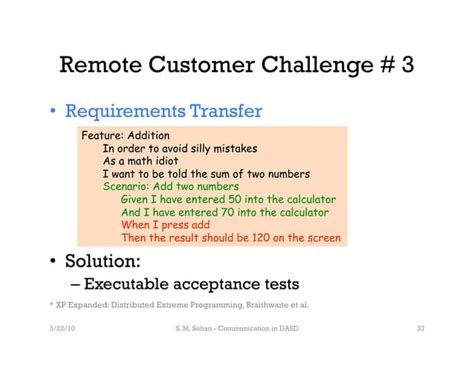 Remote Customer Challenge # 3

• Requirements Transfer

Feature: Addition
In order to avoid silly mistakes
As a math idiot
I want to be told the sum of two numbers
Scenario: Add two numbers
Given I have entered 50 into the calculator
And I have entered 70 into the calculator
When I press add
Then the result should be 120 on the screen

• Solution:
– Executable acceptance tests

* XP Expanded: Distributed Extreme Programming, Braithwaite et al.

3/22/10

S. M. Sohan - Communication in DASD

37